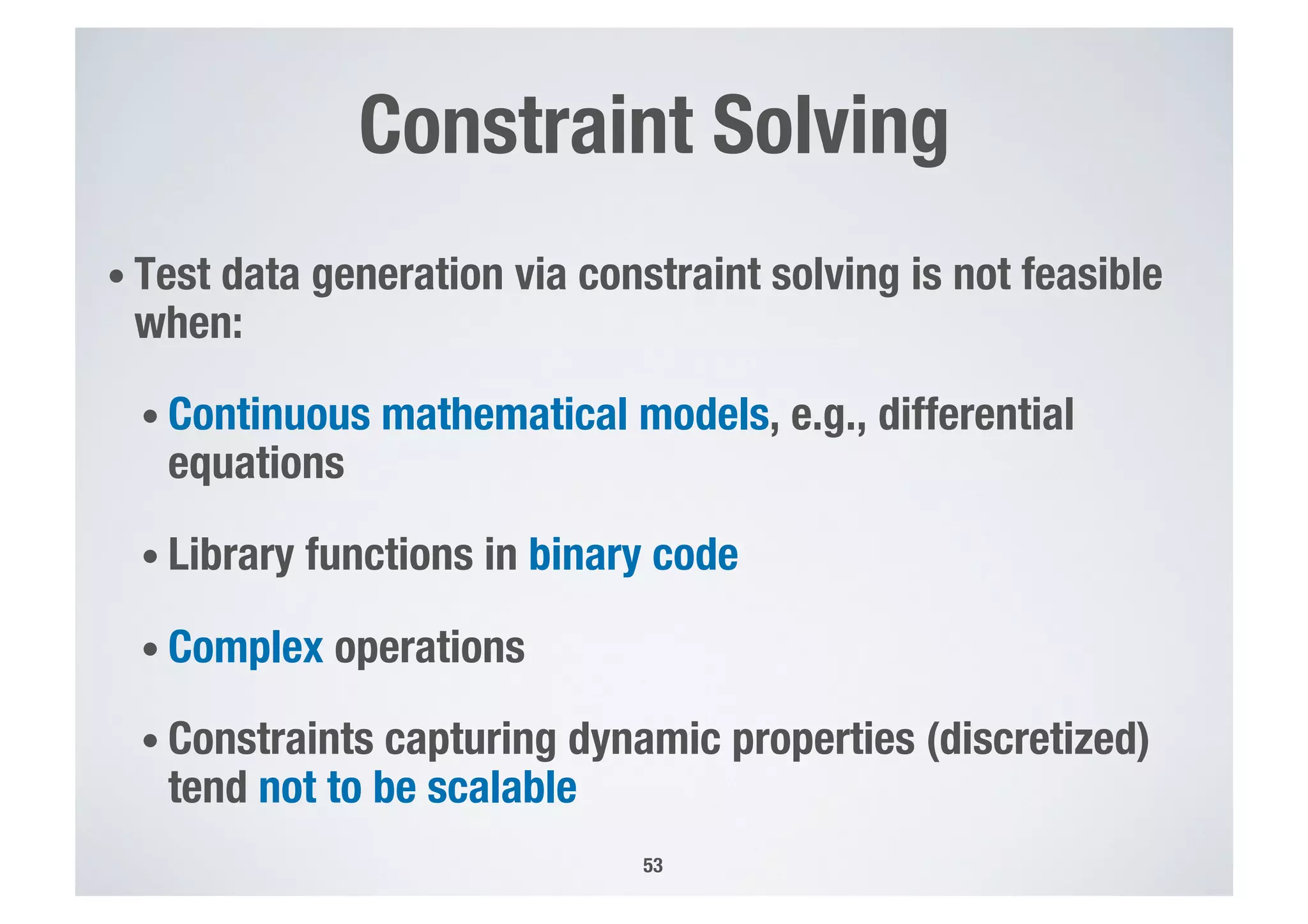 Constraint Solving

• Test data generation via constraint solving is not feasible when:

• Continuous mathematical models, e.g., differential equations

• Library functions in binary code

• Complex operations

• Constraints capturing dynamic properties (discretized) tend not to be scalable

53